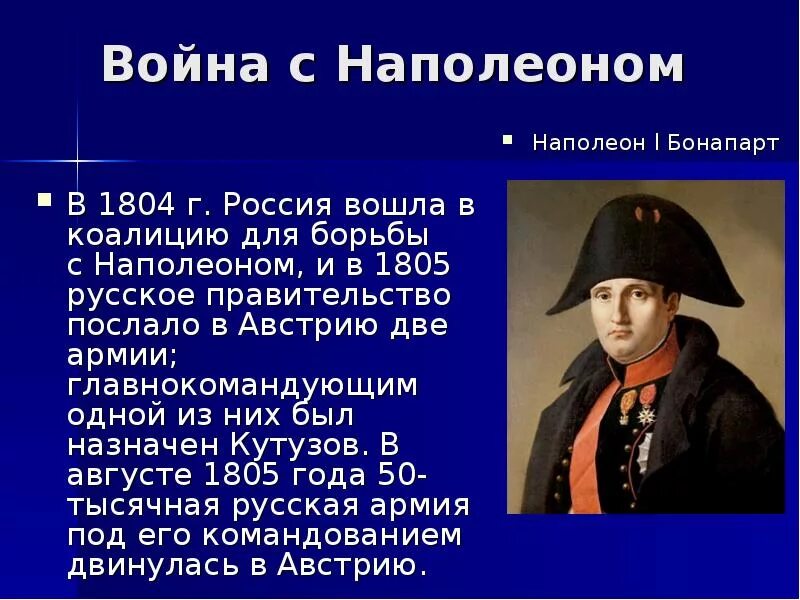 Война с Наполеоном

Наполеон I Бонапарт

В 1804 г. Россия вошла в коалицию для борьбы с Наполеоном, и в 1805 русское правительство послало в Австрию две армии; главнокомандующим одной из них был назначен Кутузов. В августе 1805 года 50-тысячная русская армия под его командованием двинулась в Австрию.